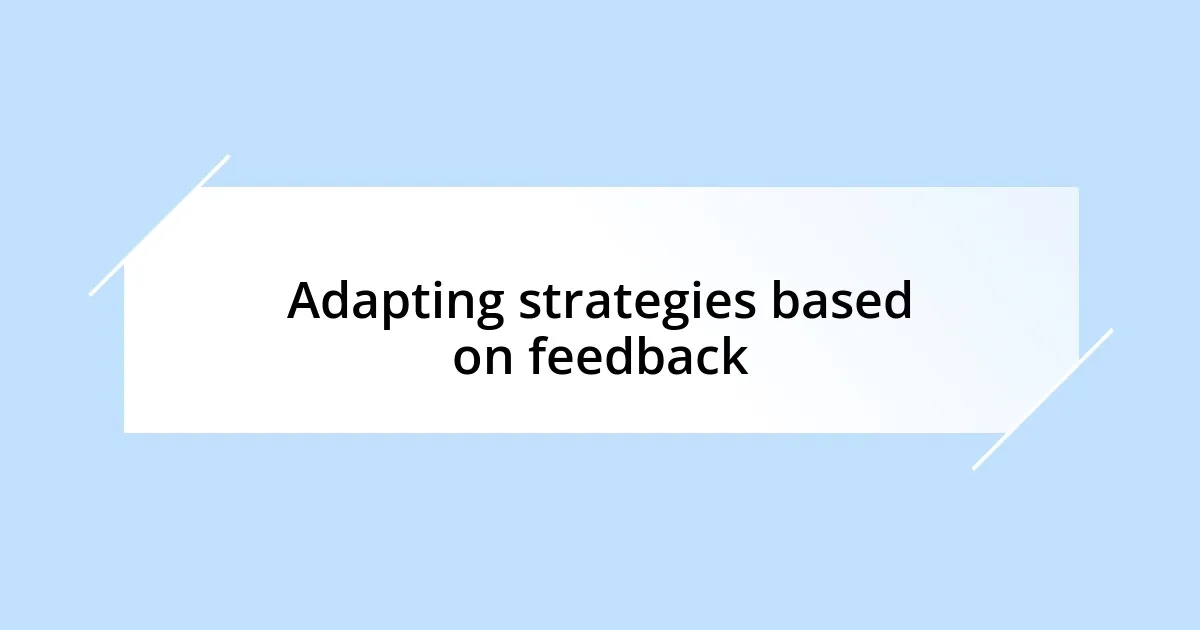 Adapting strategies based on feedback